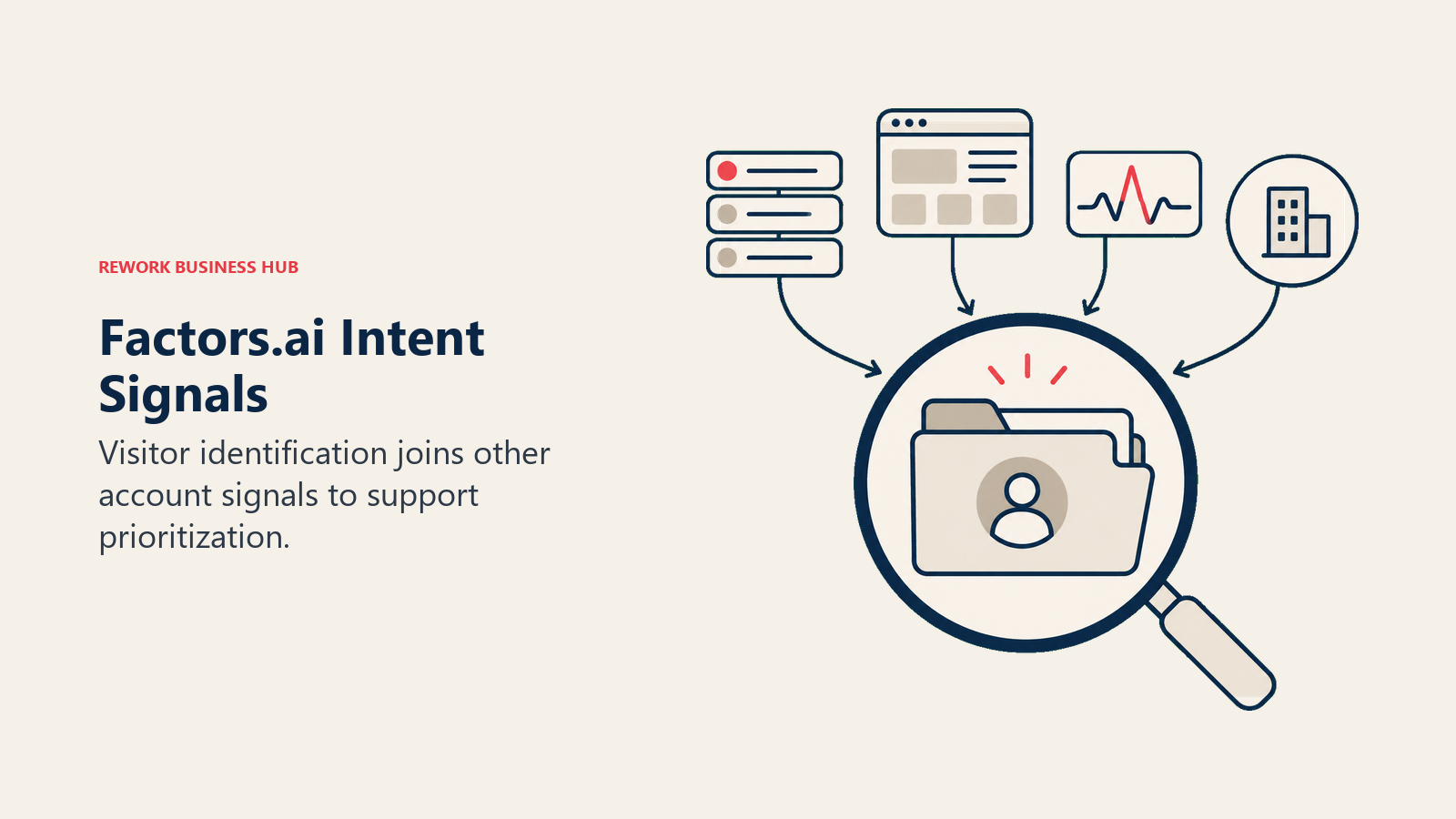 REWORK BUSINESS HUB

Factors.ai Intent Signals

Visitor identification joins other account signals to support prioritization.